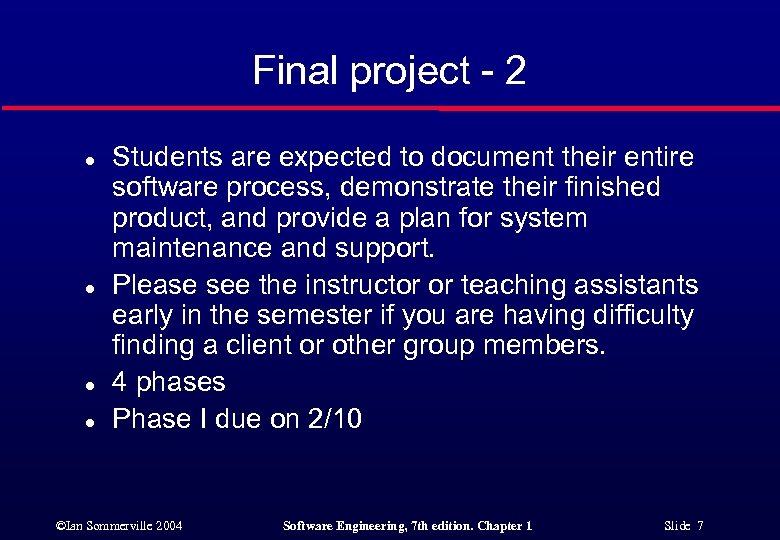 Final project - 2

- Students are expected to document their entire software process, demonstrate their finished product, and provide a plan for system maintenance and support.
- Please see the instructor or teaching assistants early in the semester if you are having difficulty finding a client or other group members.
- 4 phases
- Phase I due on 2/10

©Ian Sommerville 2004 Software Engineering, 7th edition. Chapter 1 Slide 7